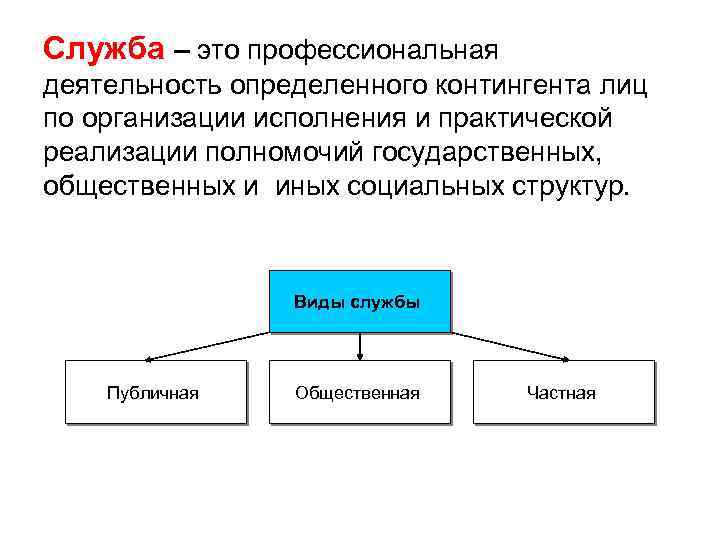 Служба – это профессиональная деятельность определенного контингента лиц по организации исполнения и практической реализации полномочий государственных, общественных и иных социальных структур.

Виды службы

Публичная

Общественная

Частная